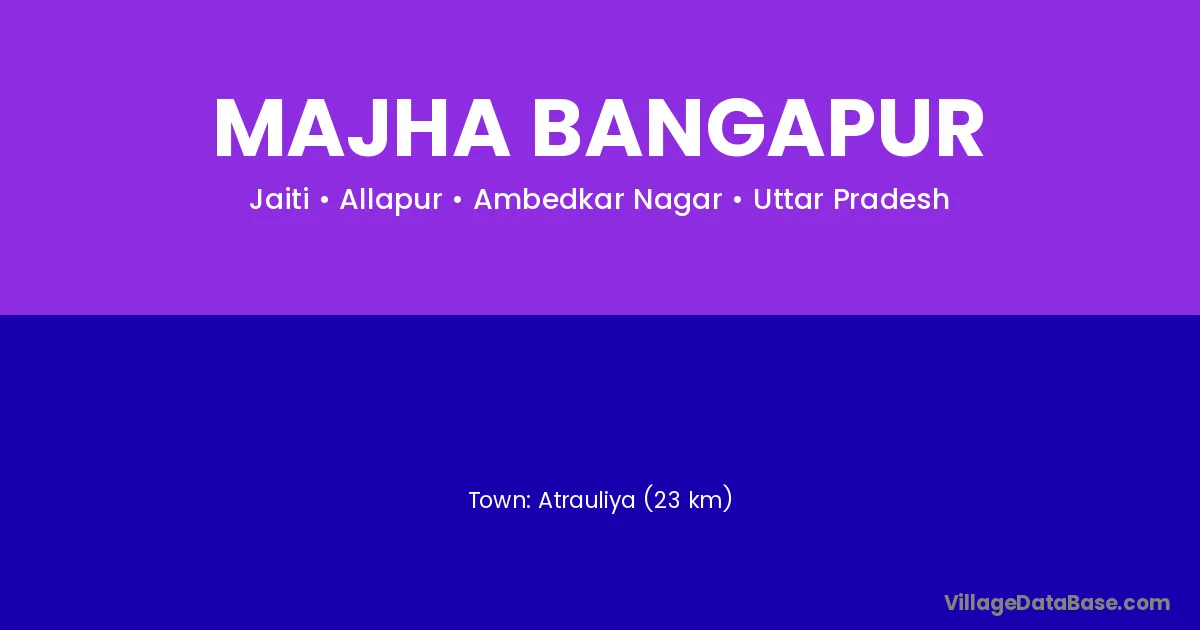 MAJHA BANGAPUR
Jaiti • Allapur • Ambedkar Nagar • Uttar Pradesh

Town: Atrauliya (23 km)

VillageDataBase.com